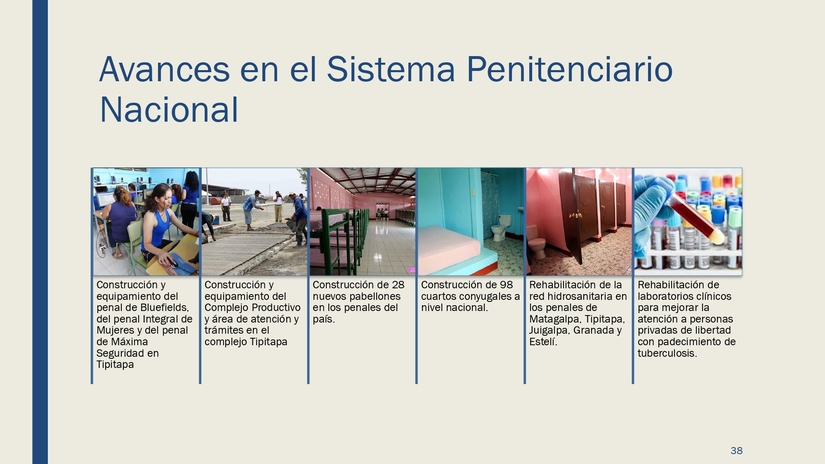 Avances en el Sistema Penitenciario Nacional

Construcción y equipamiento del penal de Bluefields, del penal Integral de Mujeres y del penal de Máxima Seguridad en Tipitapa

Construcción y equipamiento del Complejo Productivo y área de atención y trámites en el complejo Tipitapa

Construcción de 28 nuevos pabellones en los penales del país.

Construcción de 98 cuartos conyugales a nivel nacional.

Rehabilitación de la red hidrosanitaria en los penales de Matagalpa, Tipitapa, Juigalpa, Granada y Estelí.

Rehabilitación de laboratorios clínicos para mejorar la atención a personas privadas de libertad con padecimiento de tuberculosis.

38